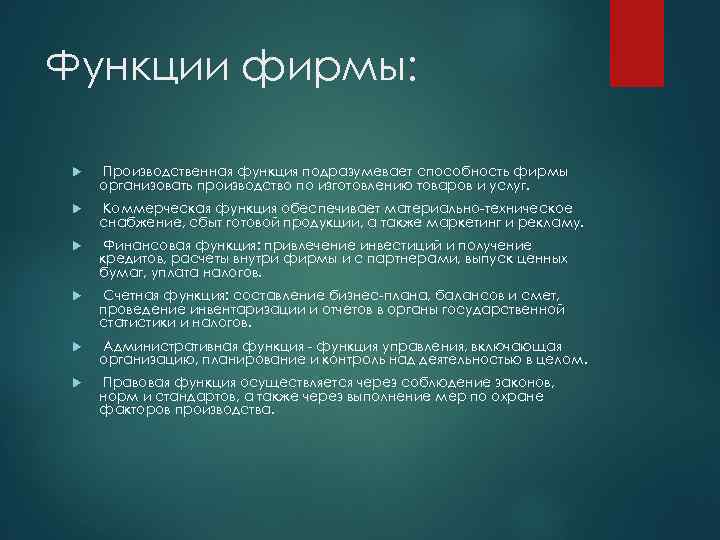 Функции фирмы:

Производственная функция подразумевает способность фирмы организовать производство по изготовлению товаров и услуг.

Коммерческая функция обеспечивает материально-техническое снабжение, сбыт готовой продукции, а также маркетинг и рекламу.

Финансовая функция: привлечение инвестиций и получение кредитов, расчеты внутри фирмы и с партнерами, выпуск ценных бумаг, уплата налогов.

Счетная функция: составление бизнес-плана, балансов и смет, проведение инвентаризации и отчетов в органы государственной статистики и налогов.

Административная функция - функция управления, включающая организацию, планирование и контроль над деятельностью в целом.

Правовая функция осуществляется через соблюдение законов, норм и стандартов, а также через выполнение мер по охране факторов производства.